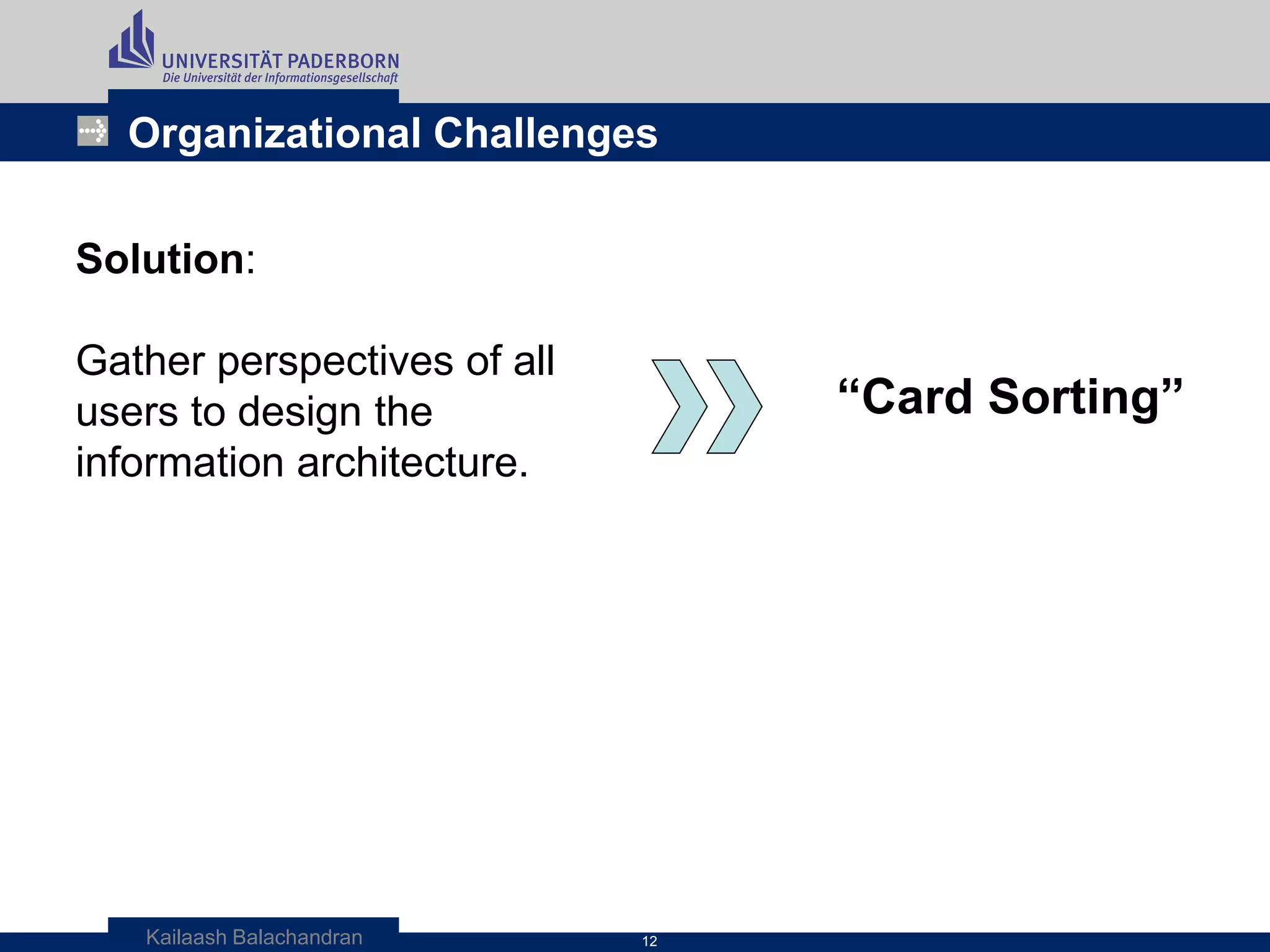 UNIVERSITÄT PADERBORN
Die Universität der Informationsgesellschaft

Organizational Challenges

Solution:

Gather perspectives of all users to design the information architecture.

“Card Sorting”

Kailaash Balachandran

12